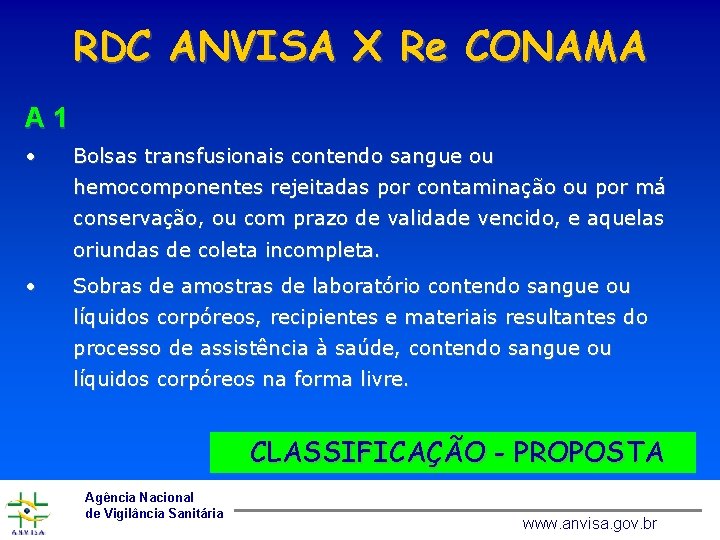 RDC ANVISA X Re CONAMA

A 1

• Bolsas transfusionais contendo sangue ou hemocomponentes rejeitadas por contaminação ou por má conservação, ou com prazo de validade vencido, e aquelas oriundas de coleta incompleta.

• Sobras de amostras de laboratório contendo sangue ou líquidos corpóreos, recipientes e materiais resultantes do processo de assistência à saúde, contendo sangue ou líquidos corpóreos na forma livre.

CLASSIFICAÇÃO - PROPOSTA

ANVISA

Agência Nacional
de Vigilância Sanitária

www.anvisa.gov.br